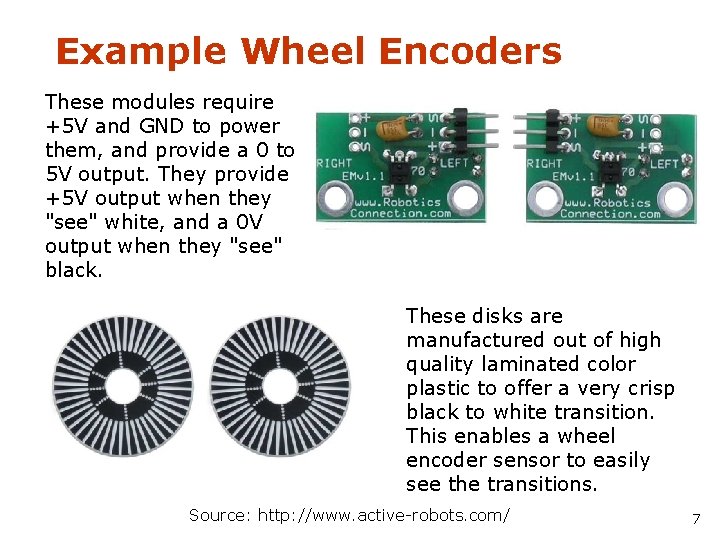 Example Wheel Encoders

These modules require +5V and GND to power them, and provide a 0 to 5V output. They provide +5V output when they "see" white, and a 0V output when they "see" black.

RIGHT EMv1.1 70 LEFT www.Robotics Connection.com

RIGHT EMv1.1 70 LEFT www.Robotics Connection.com

These disks are manufactured out of high quality laminated color plastic to offer a very crisp black to white transition. This enables a wheel encoder sensor to easily see the transitions.

Source: http://www.active-robots.com/

7